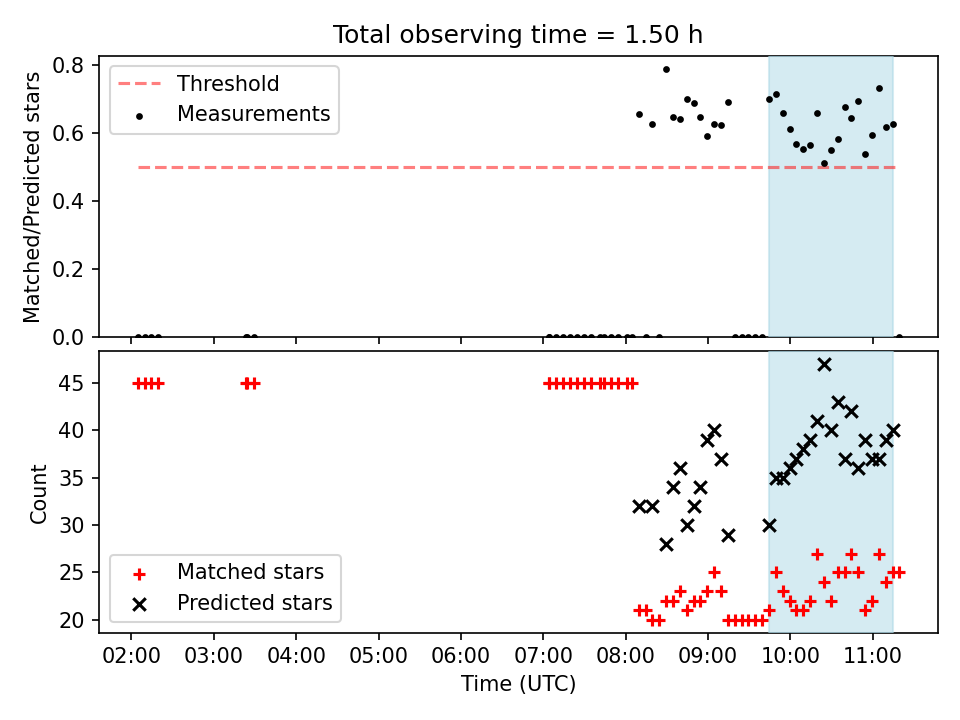 Total observing time = 1.50 h

Matched/Predicted stars

0.8
0.6
0.4
0.2
0.0

Threshold
Measurements

Count

45
40
35
30
25
20

Matched stars
Predicted stars

02:00 03:00 04:00 05:00 06:00 07:00 08:00 09:00 10:00 11:00

Time (UTC)